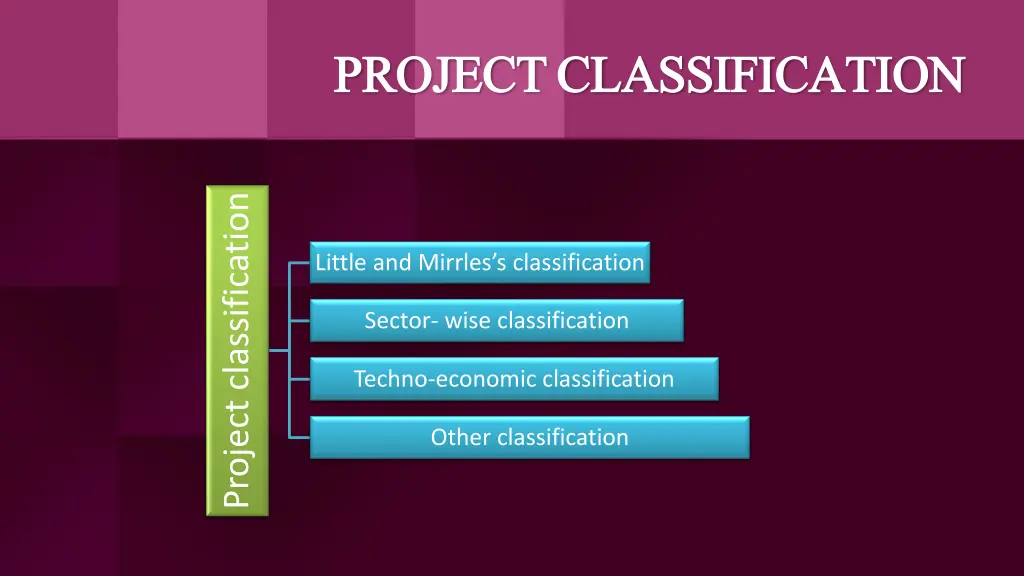 PROJECT CLASSIFICATION

Project classification

Little and Mirrles's classification

Sector- wise classification

Techno-economic classification

Other classification